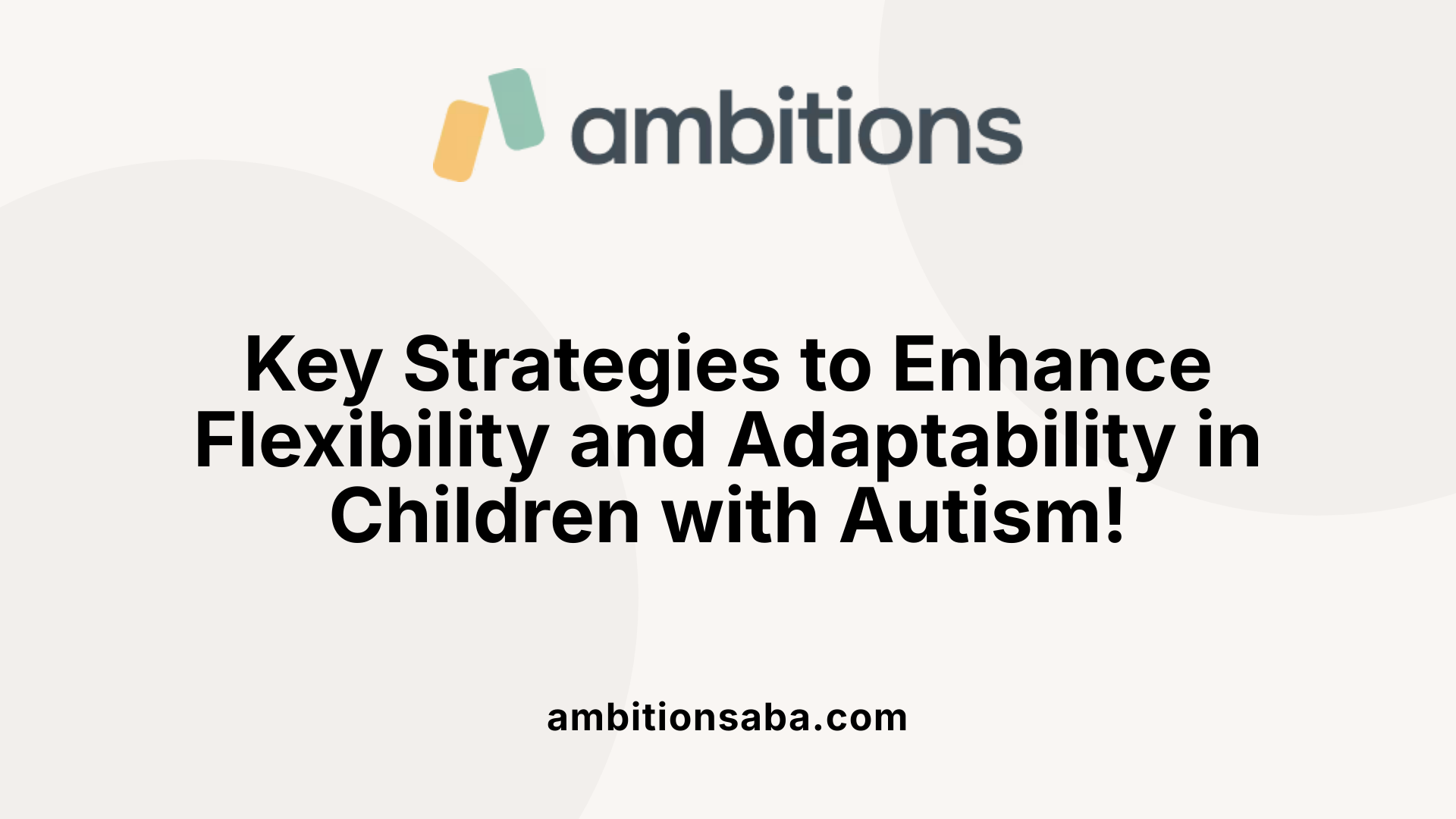 ambitions

Key Strategies to Enhance Flexibility and Adaptability in Children with Autism!

ambitionsaba.com